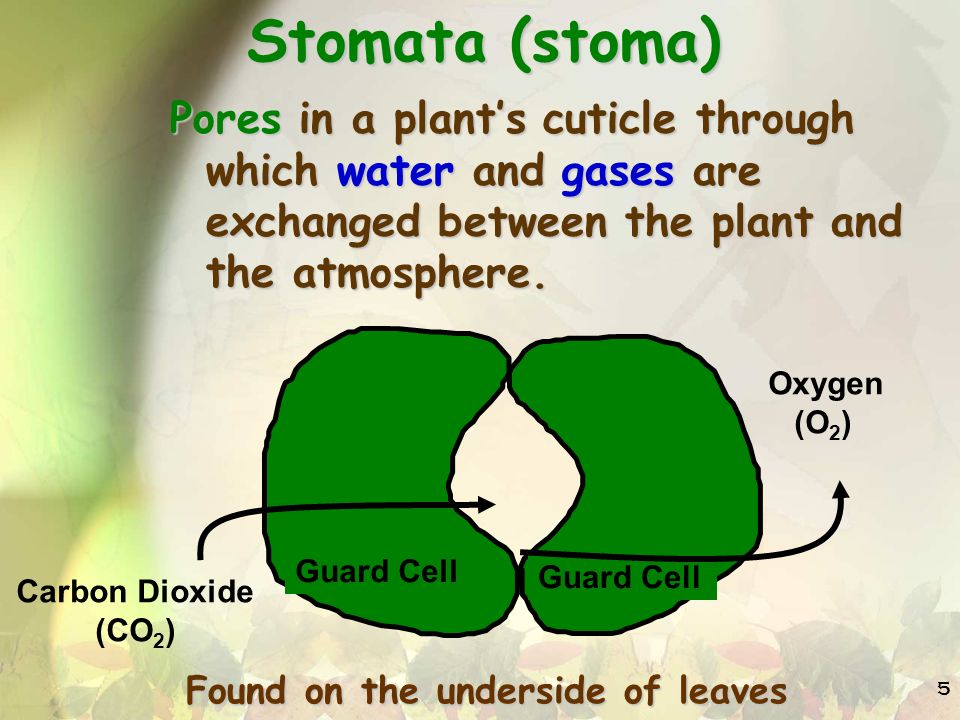 Stomata (stoma)

Pores in a plant's cuticle through which water and gases are exchanged between the plant and the atmosphere.

Oxygen ($O_2$)

Guard Cell

Guard Cell

Carbon Dioxide ($CO_2$)

Found on the underside of leaves

5